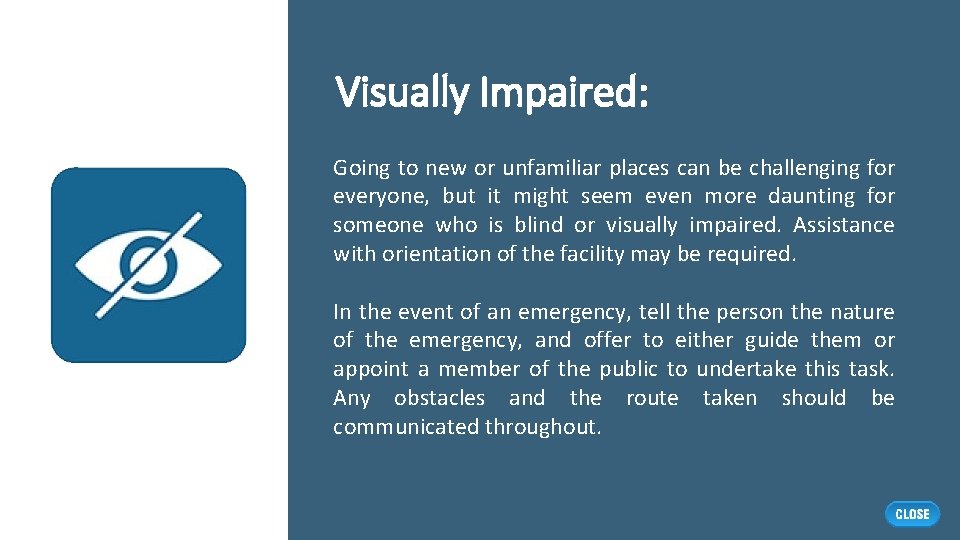 Visually Impaired:

Going to new or unfamiliar places can be challenging for everyone, but it might seem even more daunting for someone who is blind or visually impaired. Assistance with orientation of the facility may be required.

In the event of an emergency, tell the person the nature of the emergency, and offer to either guide them or appoint a member of the public to undertake this task. Any obstacles and the route taken should be communicated throughout.

CLOSE